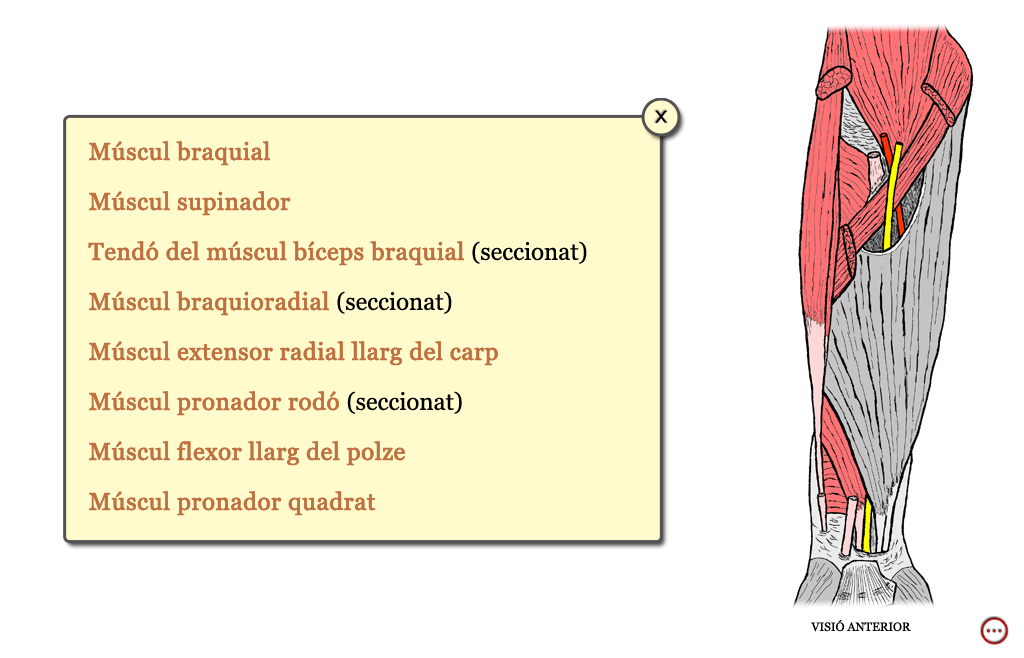 x

Múscul braquial

Múscul supinador

Tendó del múscul bíceps braquial (seccionat)

Múscul braquioradial (seccionat)

Múscul extensor radial llarg del carp

Múscul pronador rodó (seccionat)

Múscul flexor llarg del polze

Múscul pronador quadrat

VISIÓ ANTERIOR